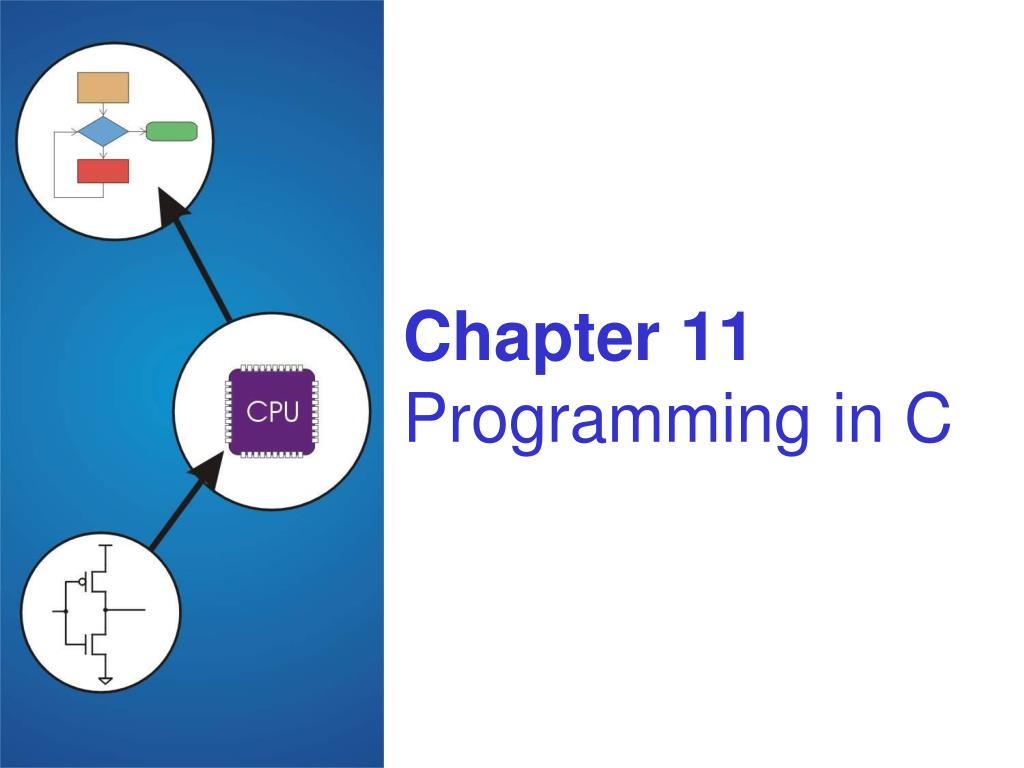 CPU

Chapter 11
Programming in C